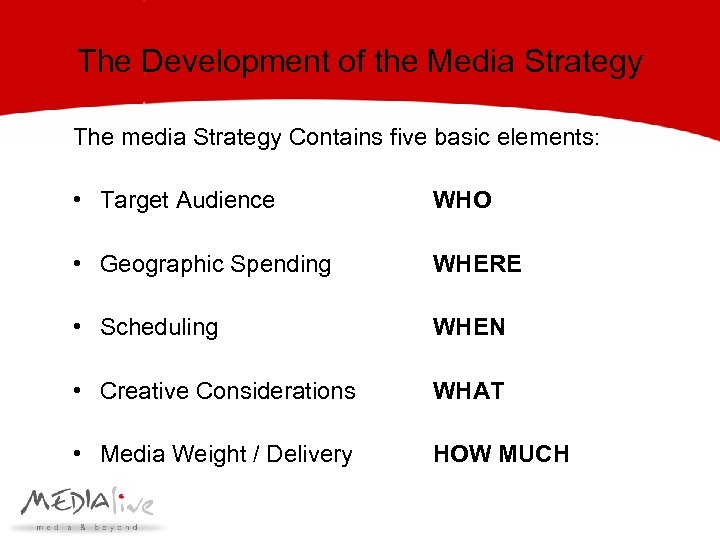 The Development of the Media Strategy

The media Strategy Contains five basic elements:

• Target Audience WHO

• Geographic Spending WHERE

• Scheduling WHEN

• Creative Considerations WHAT

• Media Weight / Delivery HOW MUCH

MEDIAlive
media & beyond